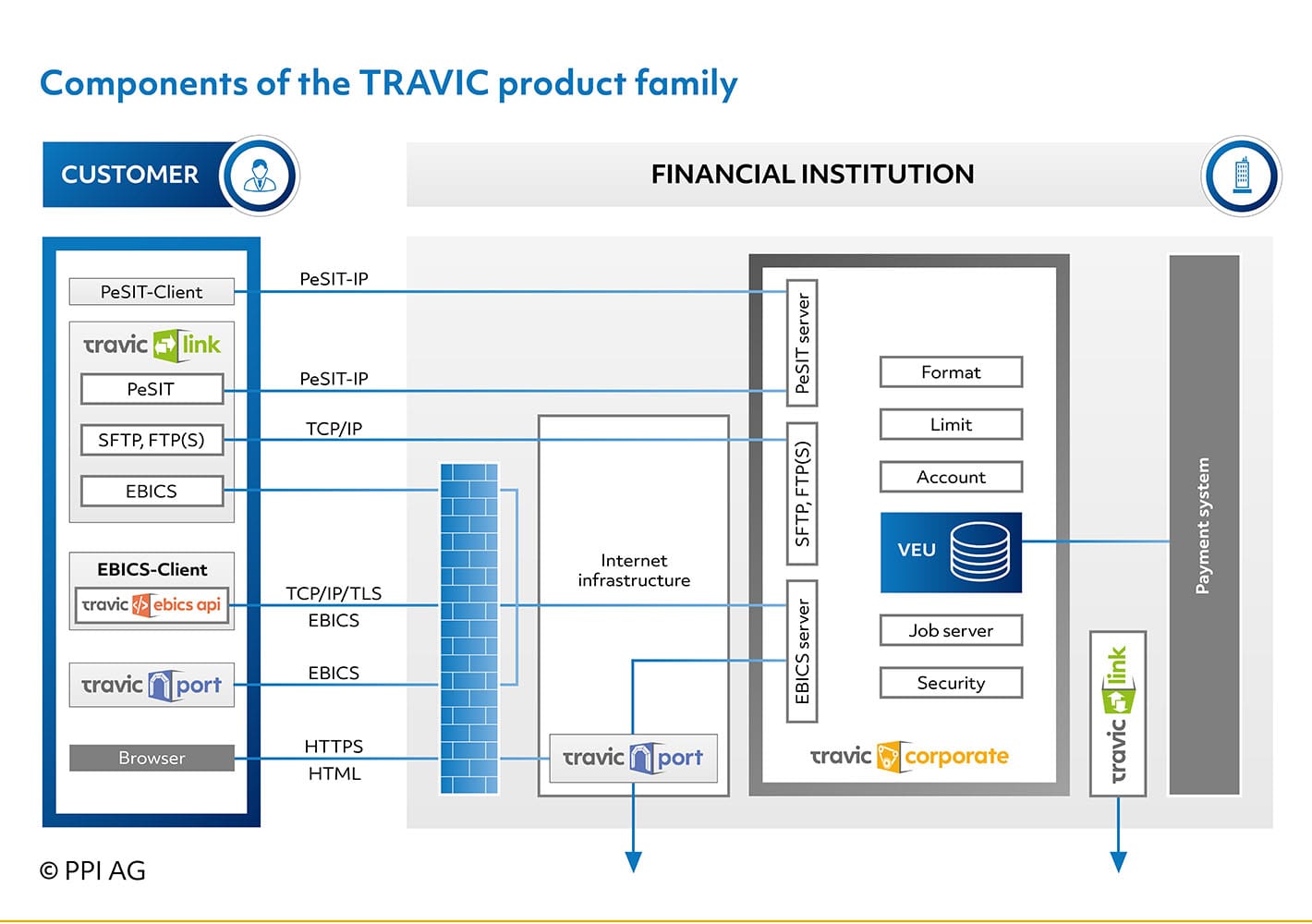 Components of the TRAVIC product family

CUSTOMER

FINANCIAL INSTITUTION

PeSIT-Client

travic link

PeSIT

SFTP, FTP(S)

EBICS

EBICS-Client

travic ebics api

travic port

Browser

PeSIT-IP

PeSIT-IP

TCP/IP

TCP/IP/TLS
EBICS

EBICS

HTTPS
HTML

Internet infrastructure

travic port

PeSIT server

SFTP, FTP(S)

EBICS server

Format

Limit

Account

VEU

Job server

Security

travic corporate

travic link

Payment system

© PPI AG